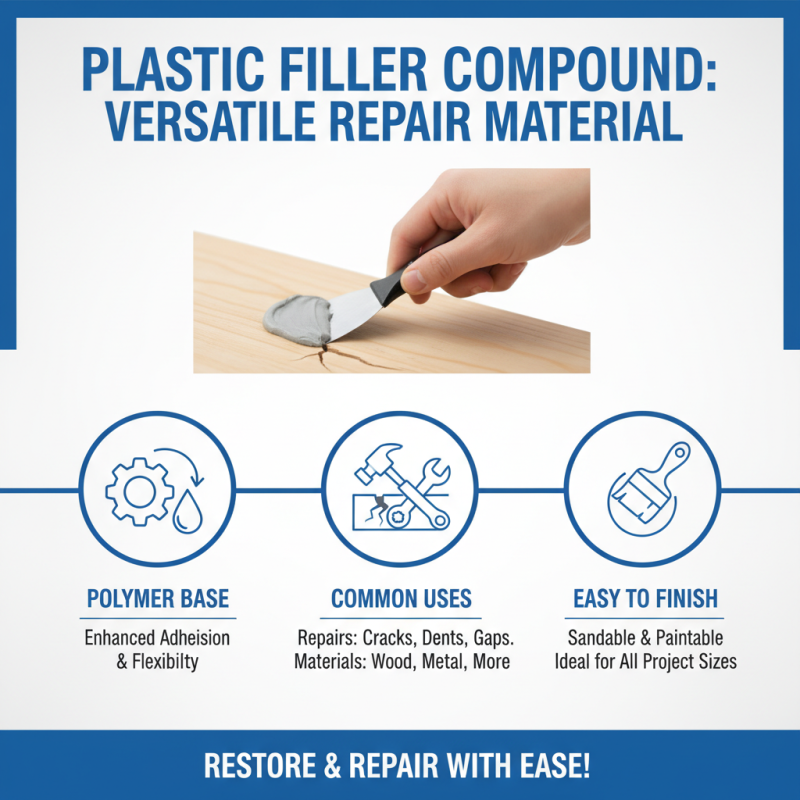 PLASTIC FILLER COMPOUND: VERSATILE REPAIR MATERIAL

POLYMER BASE

Enhanced Adheision & Flexibilty

COMMON USES

Repairs: Cracks, Dents, Gaps. Materials: Wood, Metal, More

EASY TO FINISH

Sandable & Paintable Ideal for All Project Sizes

RESTORE & REPAIR WITH EASE!